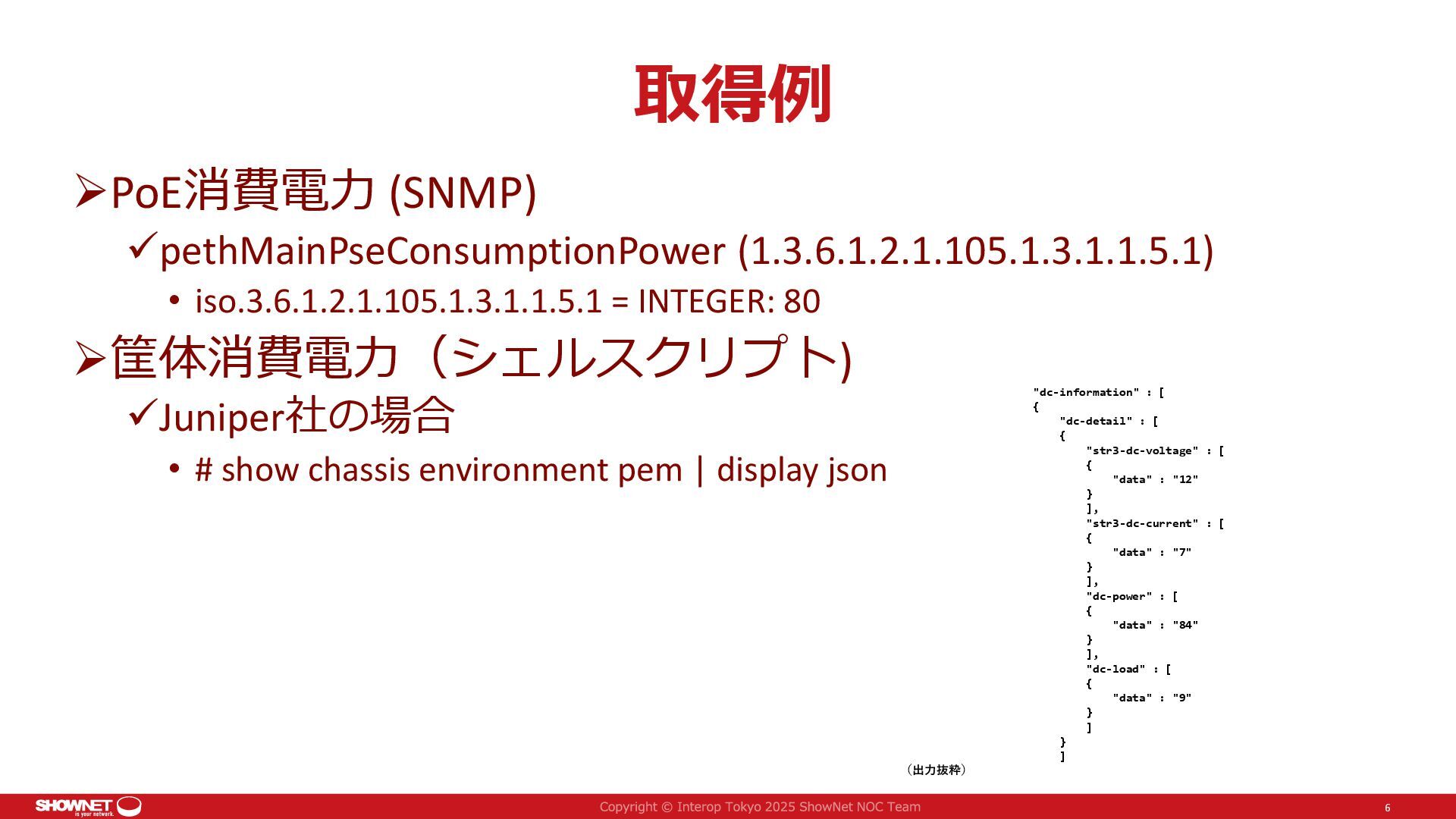 取得例

➢PoE消費電力 (SNMP)

✓pethMainPseConsumptionPower (1.3.6.1.2.1.105.1.3.1.1.5.1)

• iso.3.6.1.2.1.105.1.3.1.1.5.1 = INTEGER: 80

➢筐体消費電力（シェルスクリプト)

✓Juniper社の場合

• # show chassis environment pem | display json

"dc-information" : [
{
"dc-detail" : [
{
"str3-dc-voltage" : [
{
"data" : "12"
}
],
"str3-dc-current" : [
{
"data" : "7"
}
],
"dc-power" : [
{
"data" : "84"
}
],
"dc-load" : [
{
"data" : "9"
}
]
}
]

（出力抜粋）

SHOWNET is your network.

Copyright © Interop Tokyo 2025 ShowNet NOC Team

6